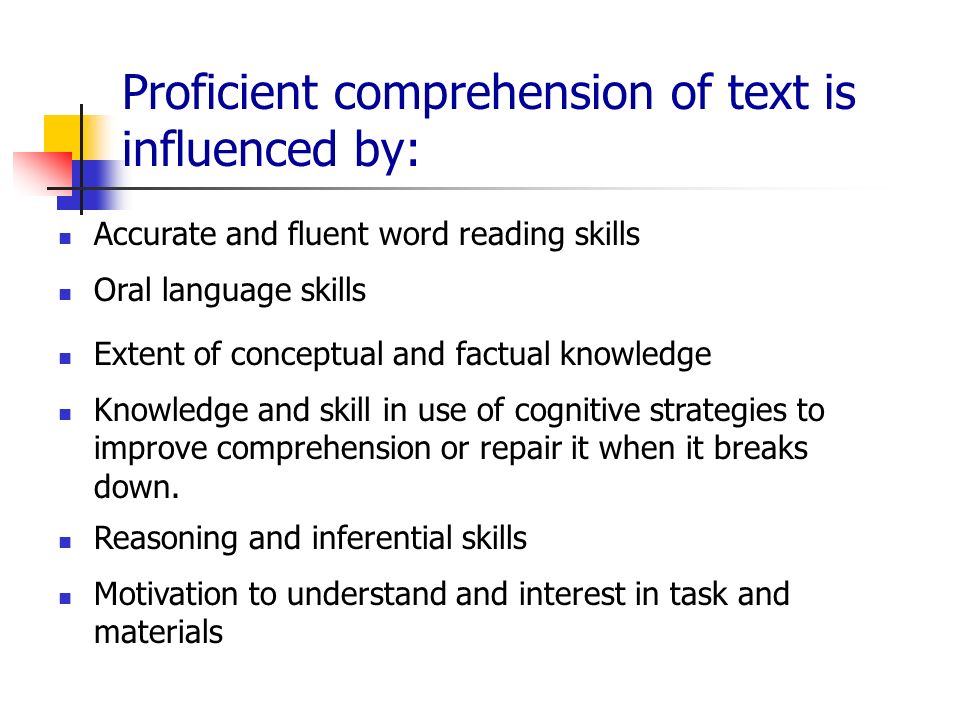 Proficient comprehension of text is influenced by:

- Accurate and fluent word reading skills
- Oral language skills
- Extent of conceptual and factual knowledge
- Knowledge and skill in use of cognitive strategies to improve comprehension or repair it when it breaks down.
- Reasoning and inferential skills
- Motivation to understand and interest in task and materials